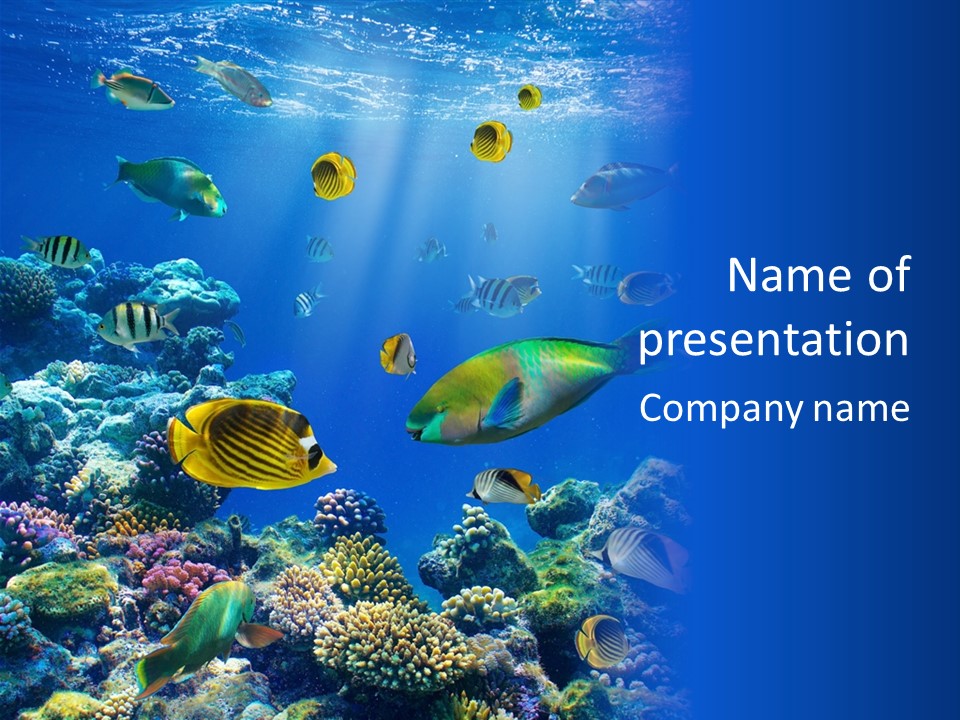 Name of presentation

Company name